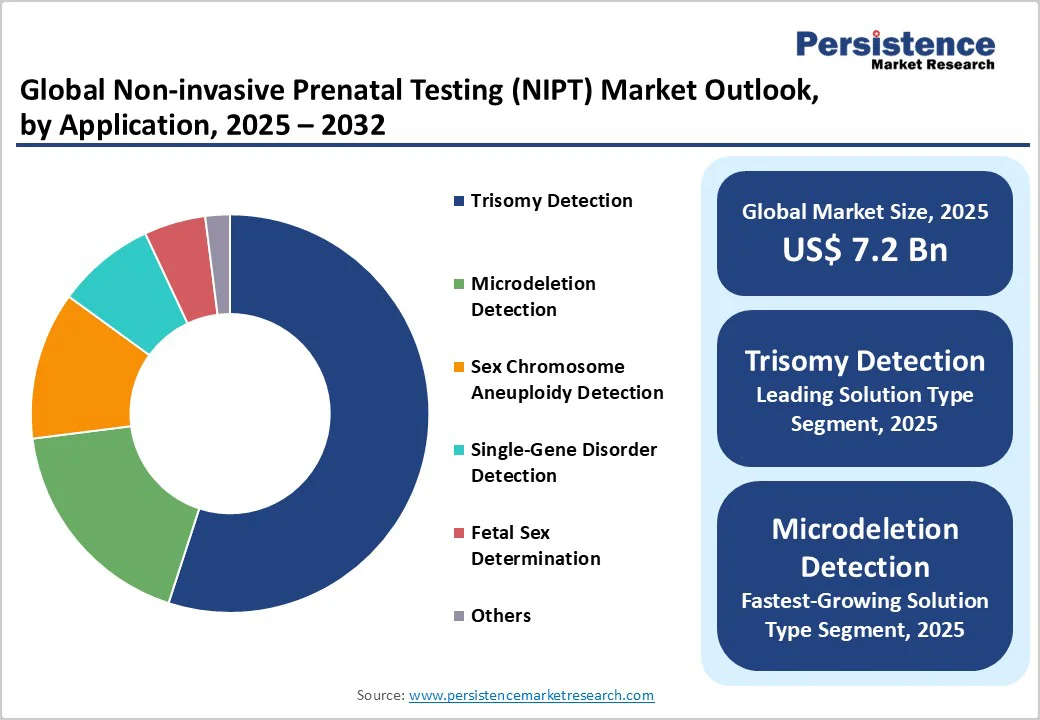 Persistence
Market Research

Global Non-invasive Prenatal Testing (NIPT) Market Outlook, by Application, 2025 – 2032

Trisomy Detection

Microdeletion Detection

Sex Chromosome Aneuploidy Detection

Single-Gene Disorder Detection

Fetal Sex Determination

Others

Global Market Size, 2025
US$ 7.2 Bn

Trisomy Detection
Leading Solution Type Segment, 2025

Microdeletion Detection
Fastest-Growing Solution Type Segment, 2025

Source: www.persistencemarketresearch.com